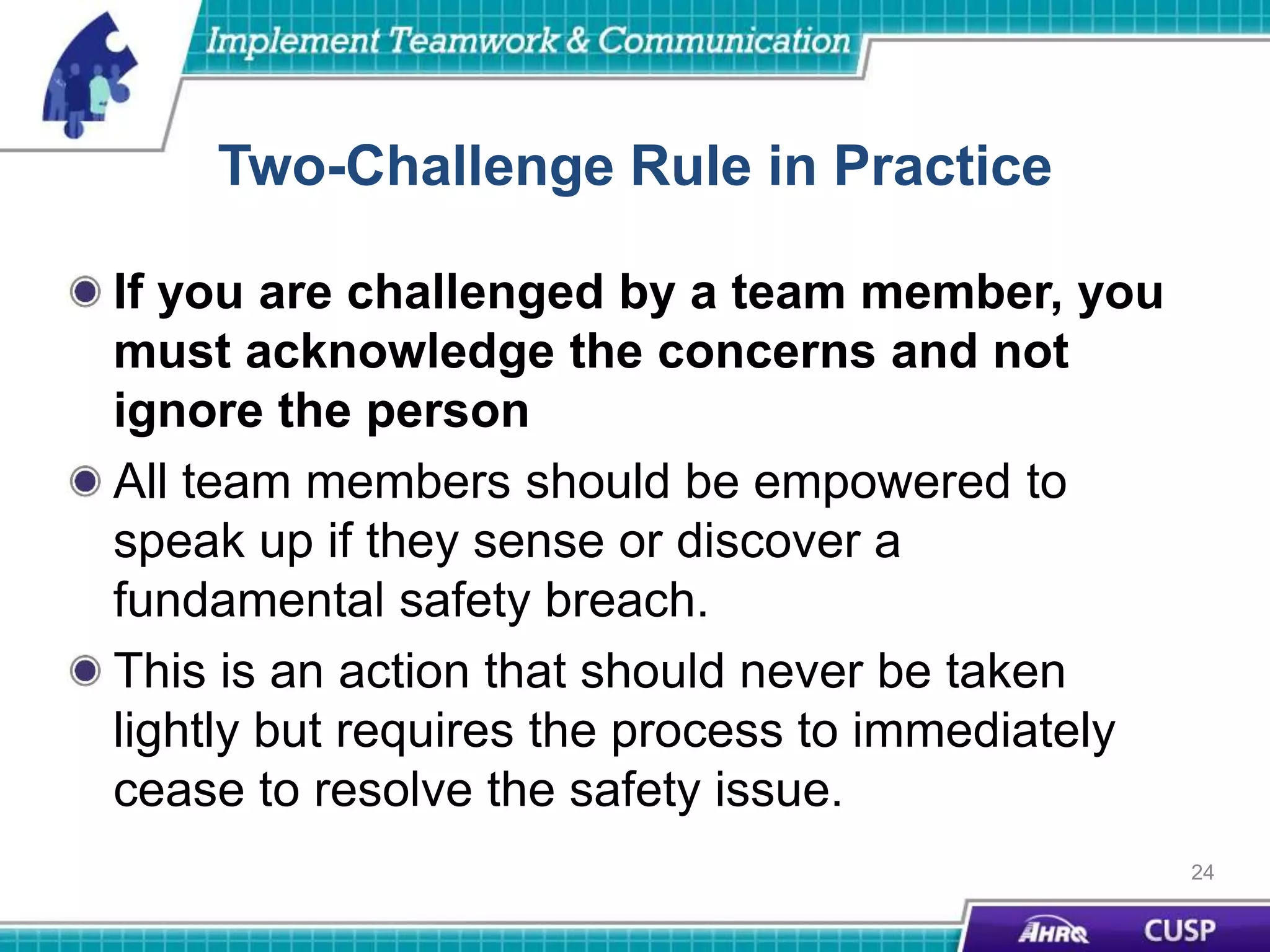 Implement Teamwork & Communication

Two-Challenge Rule in Practice

If you are challenged by a team member, you must acknowledge the concerns and not ignore the person

All team members should be empowered to speak up if they sense or discover a fundamental safety breach.

This is an action that should never be taken lightly but requires the process to immediately cease to resolve the safety issue.

24

AHRQ CUSP